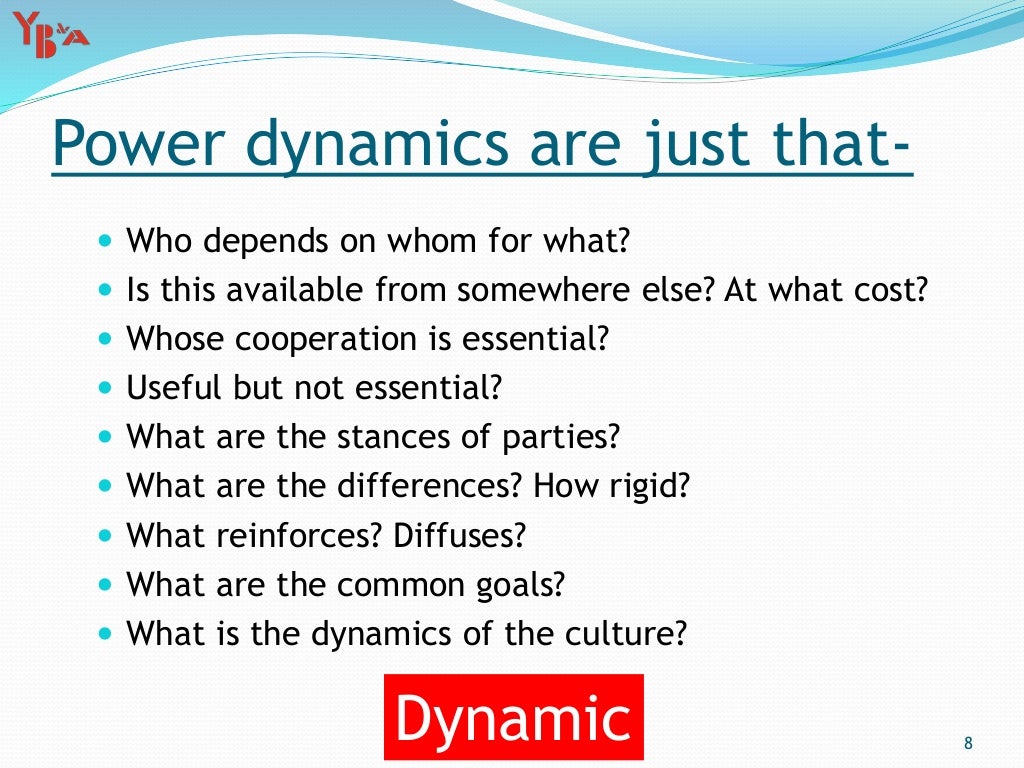 YBA

Power dynamics are just that-

- Who depends on whom for what?
- Is this available from somewhere else? At what cost?
- Whose cooperation is essential?
- Useful but not essential?
- What are the stances of parties?
- What are the differences? How rigid?
- What reinforces? Diffuses?
- What are the common goals?
- What is the dynamics of the culture?

Dynamic

8